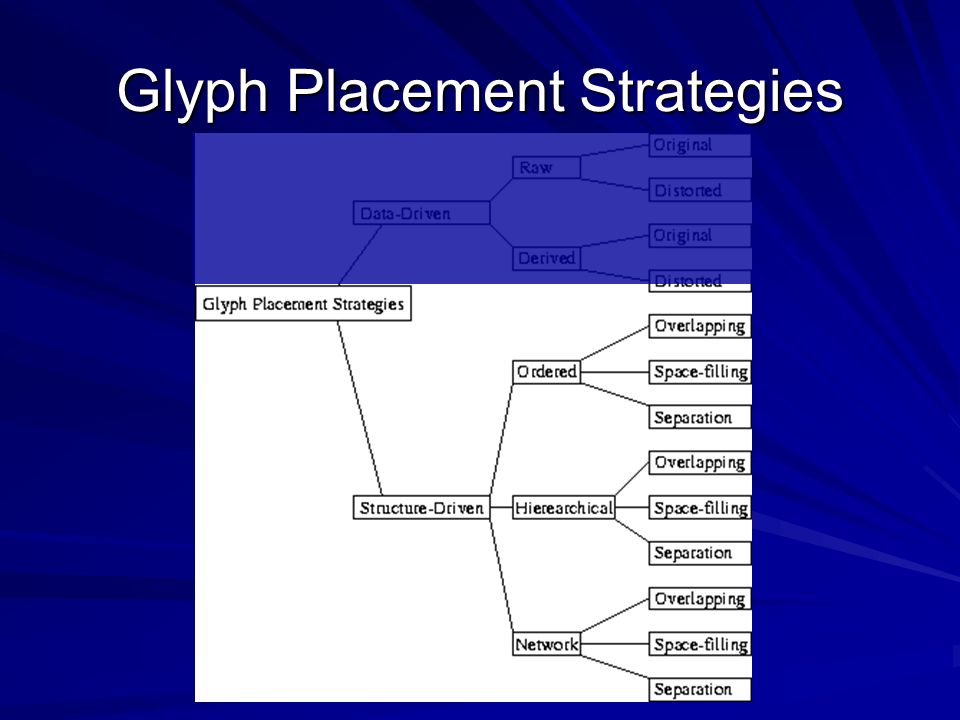 Glyph Placement Strategies

Glyph Placement Strategies

Data-Driven

Raw

Original

Distorted

Derived

Original

Distorted

Structure-Driven

Ordered

Overlapping

Space-filling

Separation

Hierearchical

Overlapping

Space-filling

Separation

Network

Overlapping

Space-filling

Separation